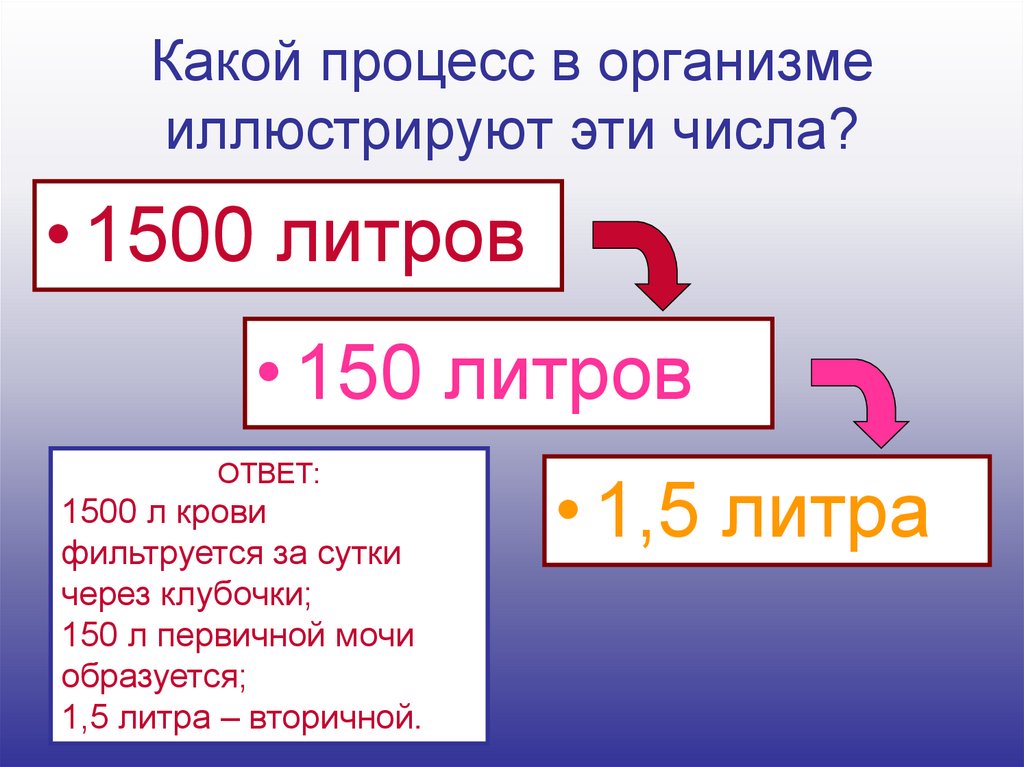 Какой процесс в организме иллюстрируют эти числа?

• 1500 литров

• 150 литров

• 1,5 литра

ОТВЕТ:
1500 л крови фильтруется за сутки через клубочки;
150 л первичной мочи образуется;
1,5 литра – вторичной.